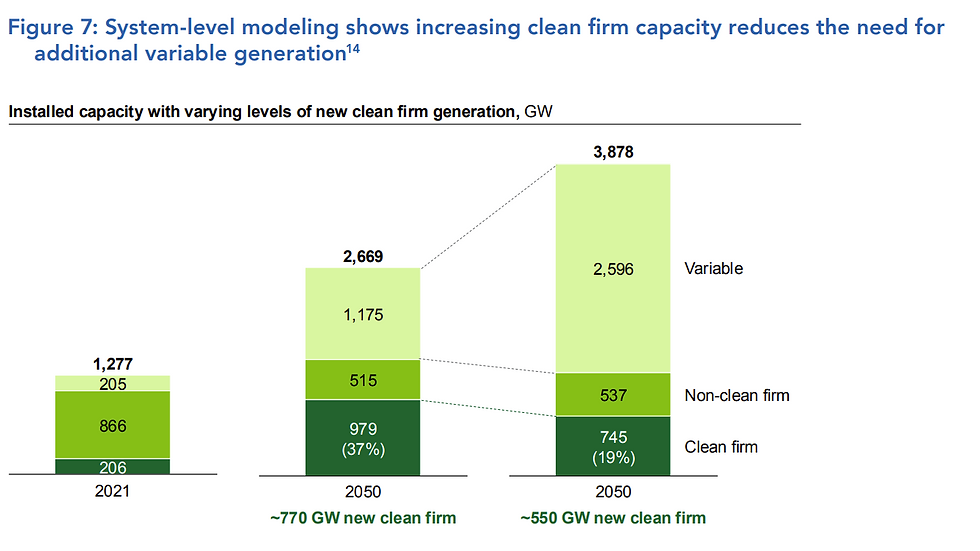 Figure 7: System-level modeling shows increasing clean firm capacity reduces the need for additional variable generation$^{14}$

Installed capacity with varying levels of new clean firm generation, GW

1,277
205
866
206
2021

2,669
1,175
515
979
(37%)
2050
~770 GW new clean firm

3,878
2,596
537
745
(19%)
2050
~550 GW new clean firm

Variable
Non-clean firm
Clean firm